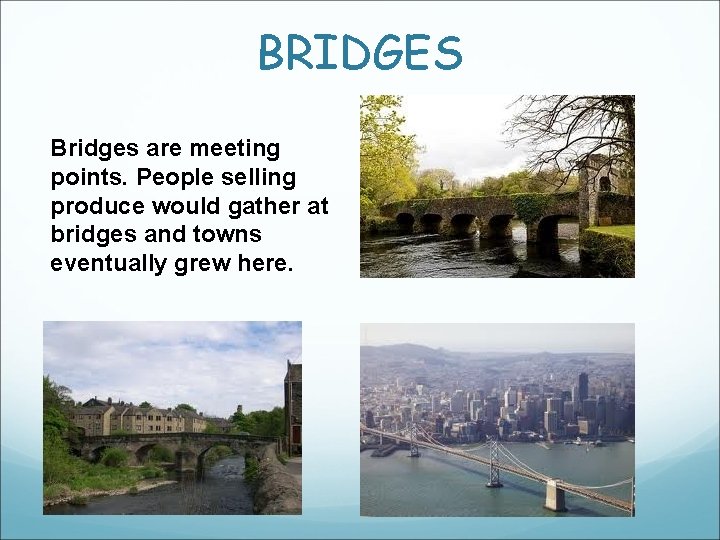 BRIDGES

Bridges are meeting points. People selling produce would gather at bridges and towns eventually grew here.